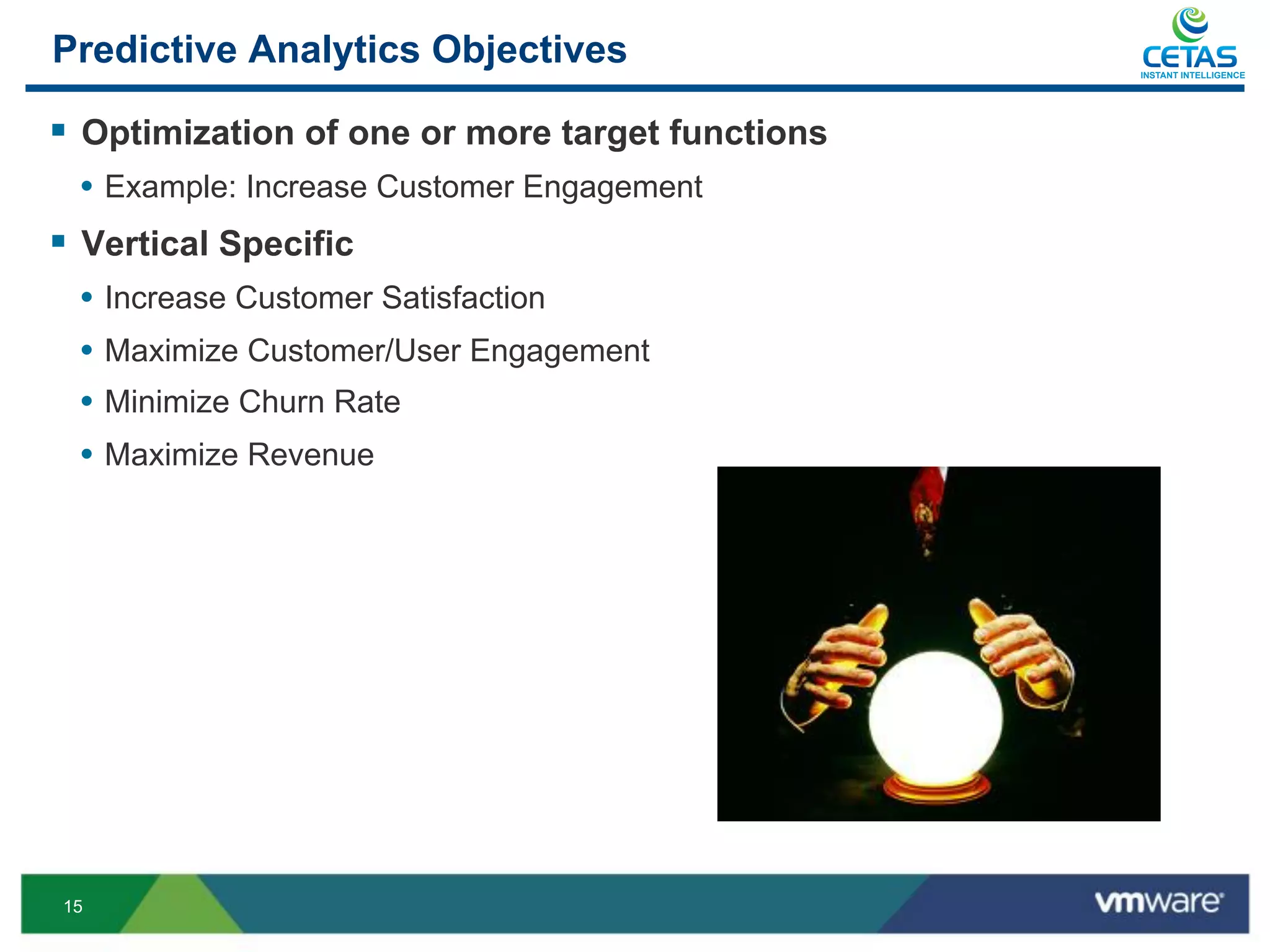 Predictive Analytics Objectives

CETAS
INSTANT INTELLIGENCE

▪ Optimization of one or more target functions
• Example: Increase Customer Engagement

▪ Vertical Specific
• Increase Customer Satisfaction
• Maximize Customer/User Engagement
• Minimize Churn Rate
• Maximize Revenue

15

vmware